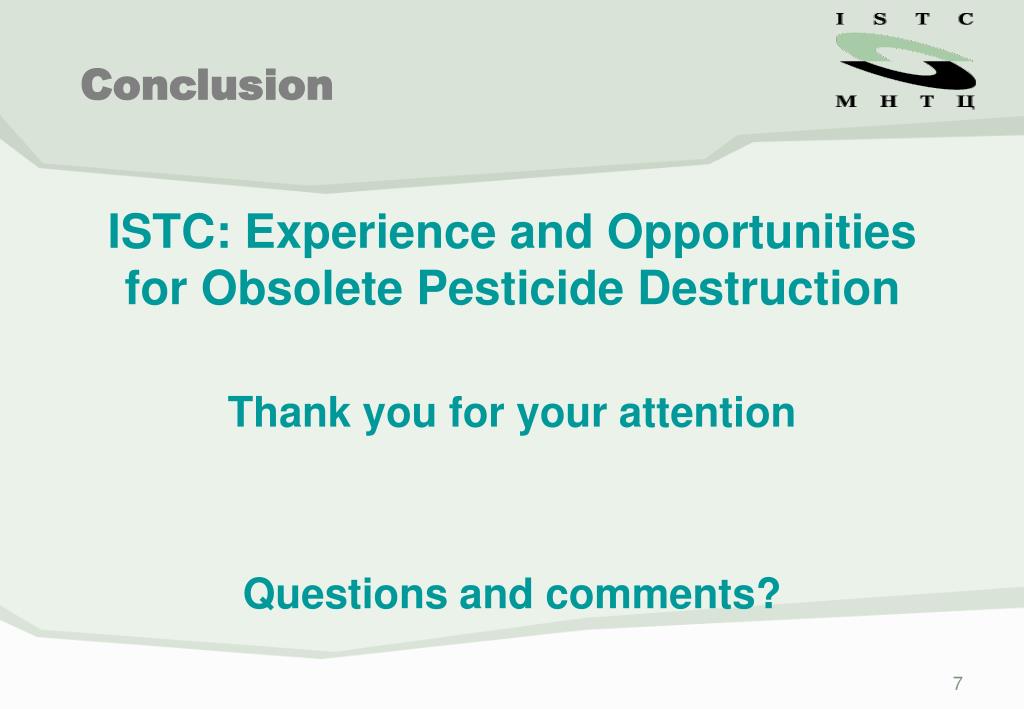 Conclusion

I S T C
М Н Т Ц

ISTC: Experience and Opportunities for Obsolete Pesticide Destruction

Thank you for your attention

Questions and comments?

7